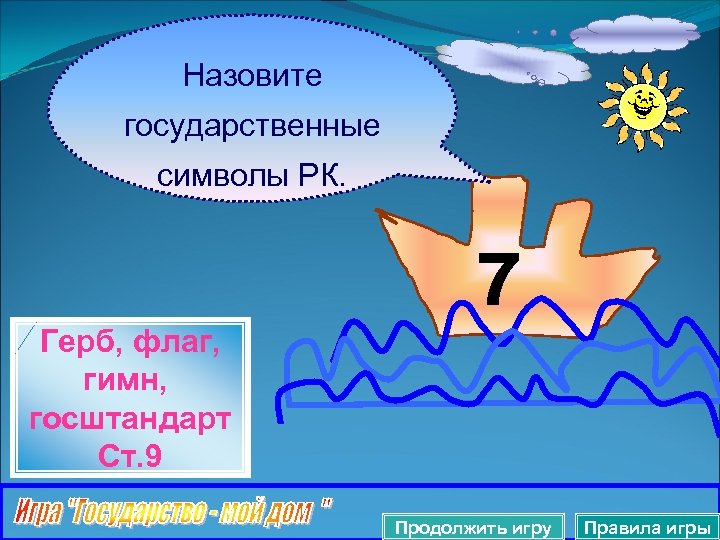 Назовите государственные символы РК.

7

Герб, флаг, гимн, госштандарт Ст.9

Игра "Государство - мой дом "

Продолжить игру

Правила игры